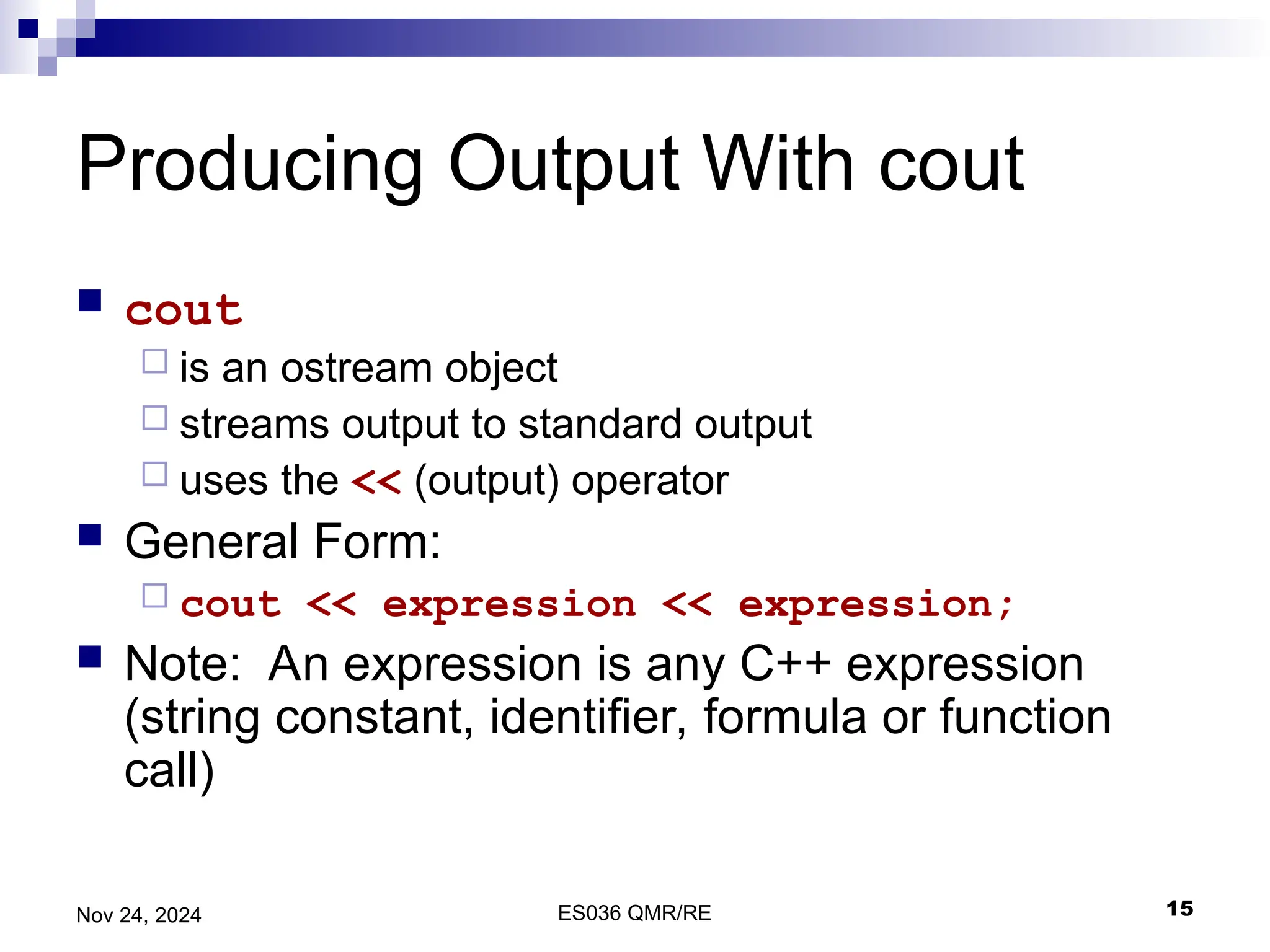 Producing Output With cout

cout

is an ostream object

streams output to standard output

uses the << (output) operator

General Form:

cout << expression << expression;

Note: An expression is any C++ expression (string constant, identifier, formula or function call)

Nov 24, 2024

ES036 QMR/RE

15